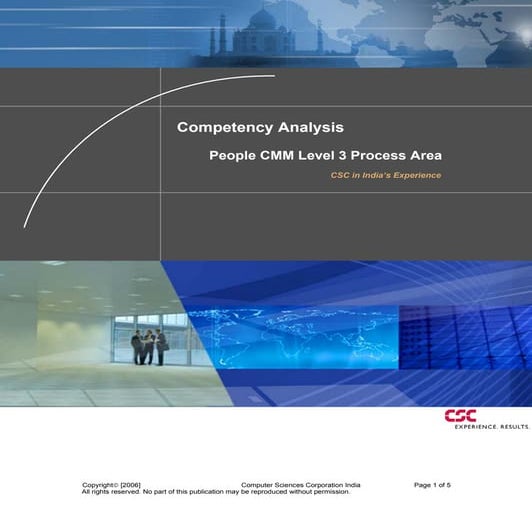 Competency Analysis

People CMM Level 3 Process Area

CSC in India's Experience

CSC
EXPERIENCE. RESULTS.

Copyright© [2006] Computer Sciences Corporation India Page 1 of 5
All rights reserved. No part of this publication may be reproduced without permission.